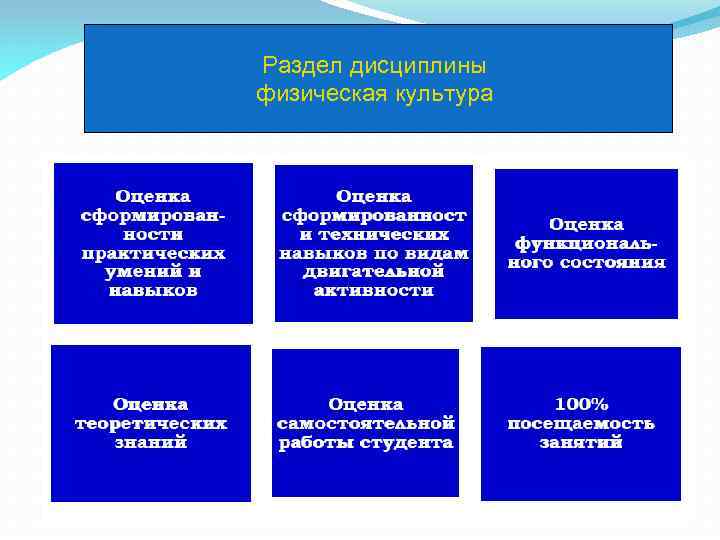 Раздел дисциплины физическая культура

Оценка сформированности практических умений и навыков

Оценка сформированност и технических навыков по видам двигательной активности

Оценка функционального состояния

Оценка теоретических знаний

Оценка самостоятельной работы студента

100% посещаемость занятий